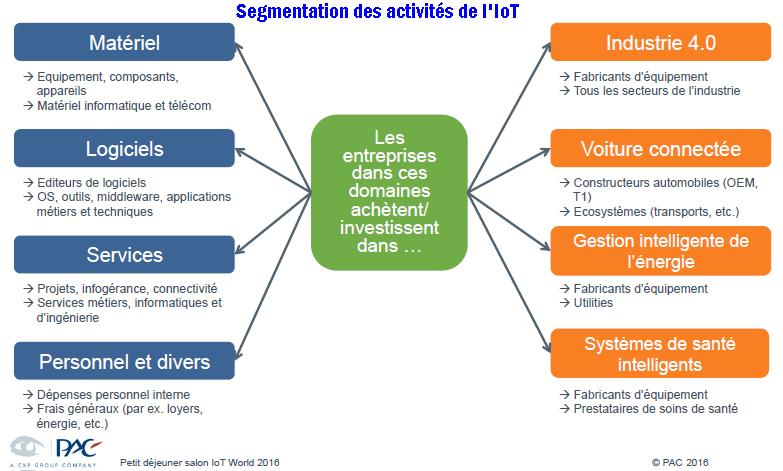 Segmentation des activités de l'IoT

Matériel

→ Equipement, composants, appareils
→ Matériel informatique et télécom

Logiciels

→ Editeurs de logiciels
→ OS, outils, middleware, applications métiers et techniques

Services

→ Projets, infogérance, connectivité
→ Services métiers, informatiques et d'ingénierie

Personnel et divers

→ Dépenses personnel interne
→ Frais généraux (par ex. loyers, énergie, etc.)

Les entreprises dans ces domaines achètent/ investissent dans …

Industrie 4.0

→ Fabricants d'équipement
→ Tous les secteurs de l'industrie

Voiture connectée

→ Constructeurs automobiles (OEM, T1)
→ Ecosystèmes (transports, etc.)

Gestion intelligente de l'énergie

→ Fabricants d'équipement
→ Utilities

Systèmes de santé intelligents

→ Fabricants d'équipement
→ Prestataires de soins de santé

PAC
A CXP GROUP COMPANY

Petit déjeuner salon IoT World 2016

© PAC 2016